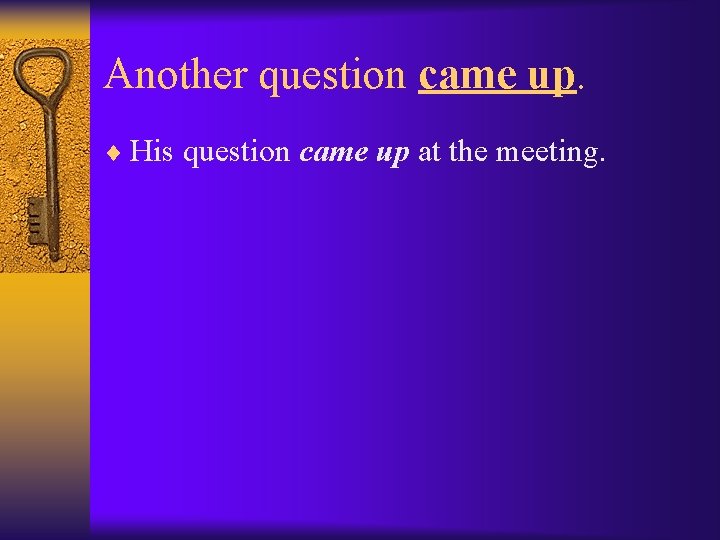 Another question came up.

♦ His question came up at the meeting.